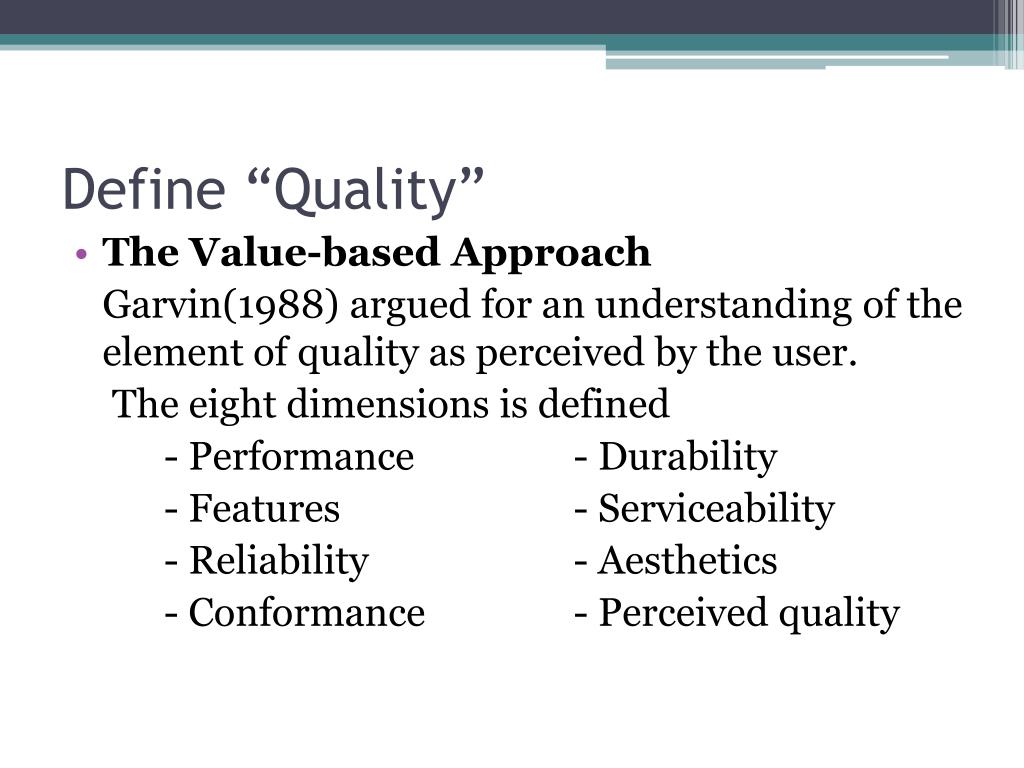 Define “Quality”

• The Value-based Approach

Garvin(1988) argued for an understanding of the element of quality as perceived by the user.

The eight dimensions is defined

- Performance
- Features
- Reliability
- Conformance

- Durability
- Serviceability
- Aesthetics
- Perceived quality